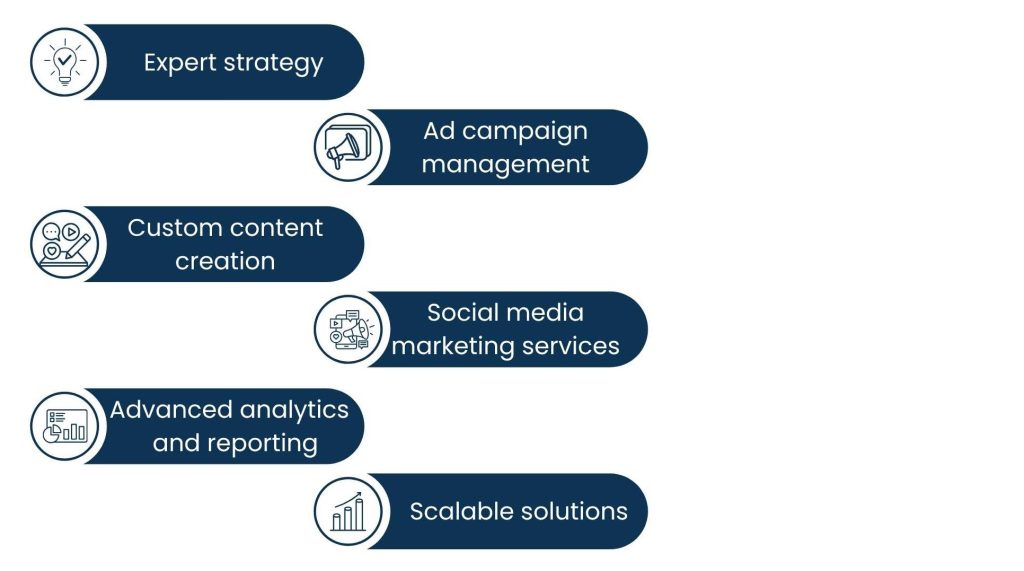 Expert strategy

Ad campaign management

Custom content creation

Social media marketing services

Advanced analytics and reporting

Scalable solutions